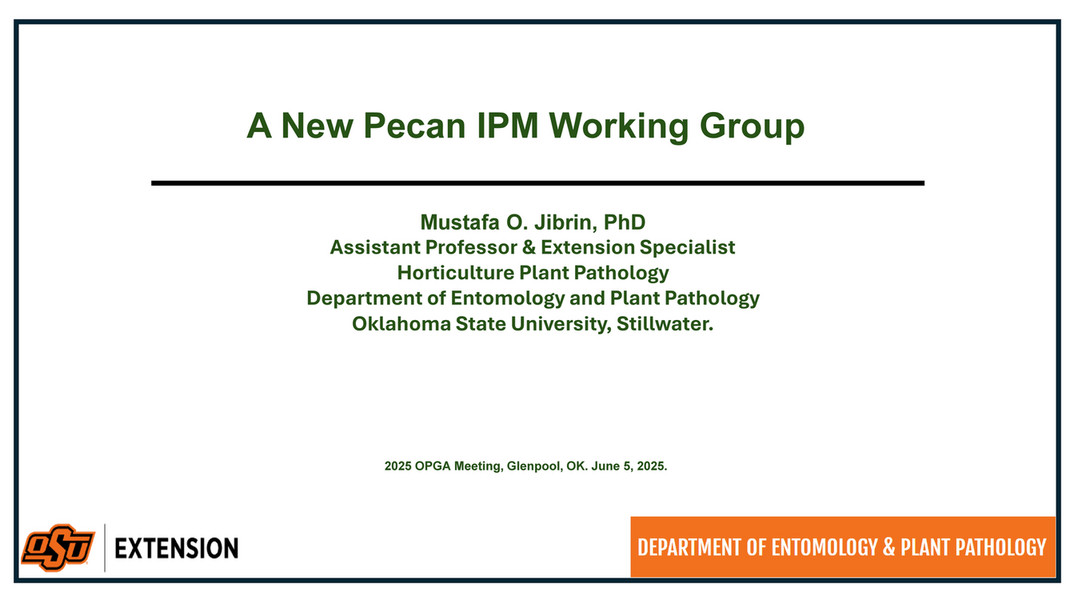 A New Pecan IPM Working Group

Mustafa O. Jibrin, PhD
Assistant Professor & Extension Specialist
Horticulture Plant Pathology
Department of Entomology and Plant Pathology
Oklahoma State University, Stillwater.

2025 OPGA Meeting, Glenpool, OK. June 5, 2025.

OSU | EXTENSION

DEPARTMENT OF ENTOMOLOGY & PLANT PATHOLOGY